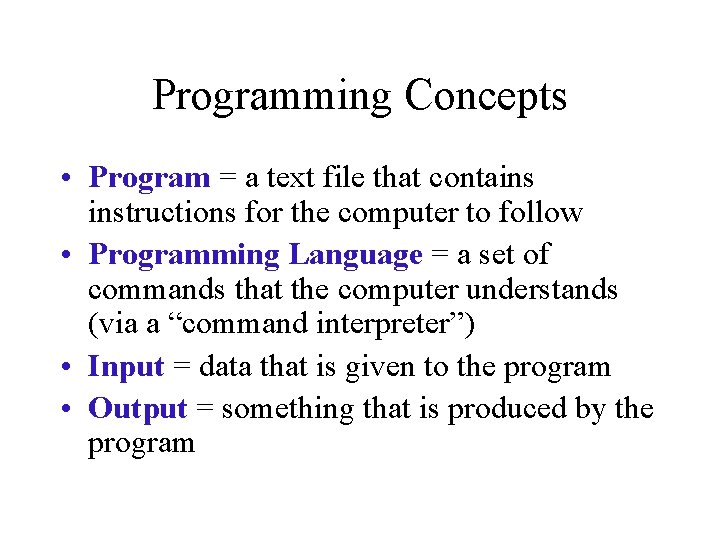 Programming Concepts

• Program = a text file that contains instructions for the computer to follow
• Programming Language = a set of commands that the computer understands (via a “command interpreter”)
• Input = data that is given to the program
• Output = something that is produced by the program